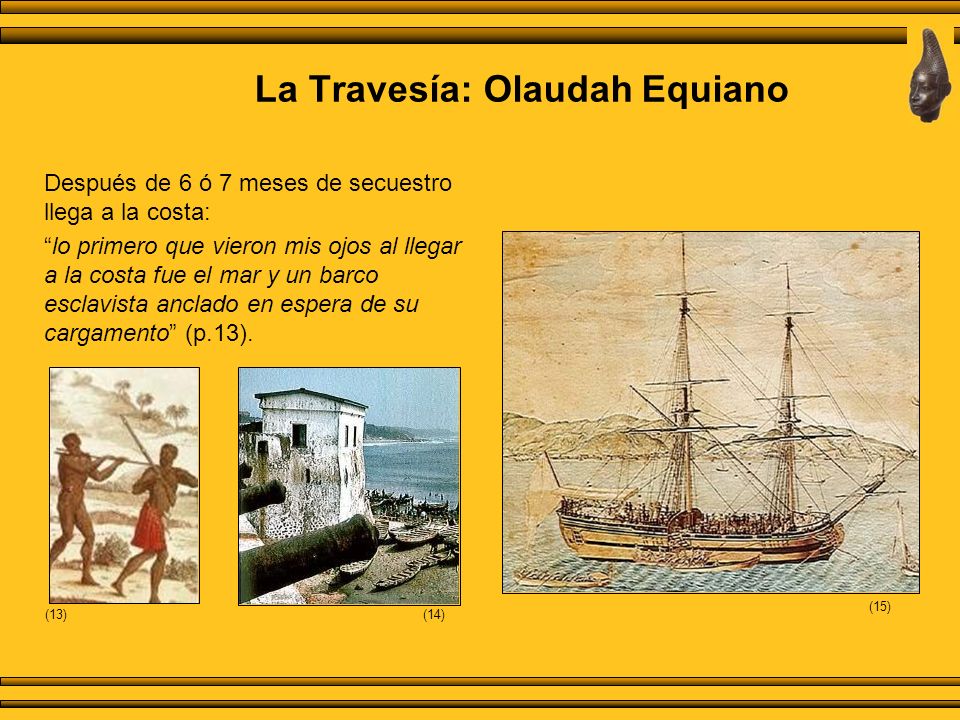 La Travesía: Olaudah Equiano

Después de 6 ó 7 meses de secuestro llega a la costa:

“lo primero que vieron mis ojos al llegar a la costa fue el mar y un barco esclavista anclado en espera de su cargamento” (p.13).

(13)

(14)

(15)